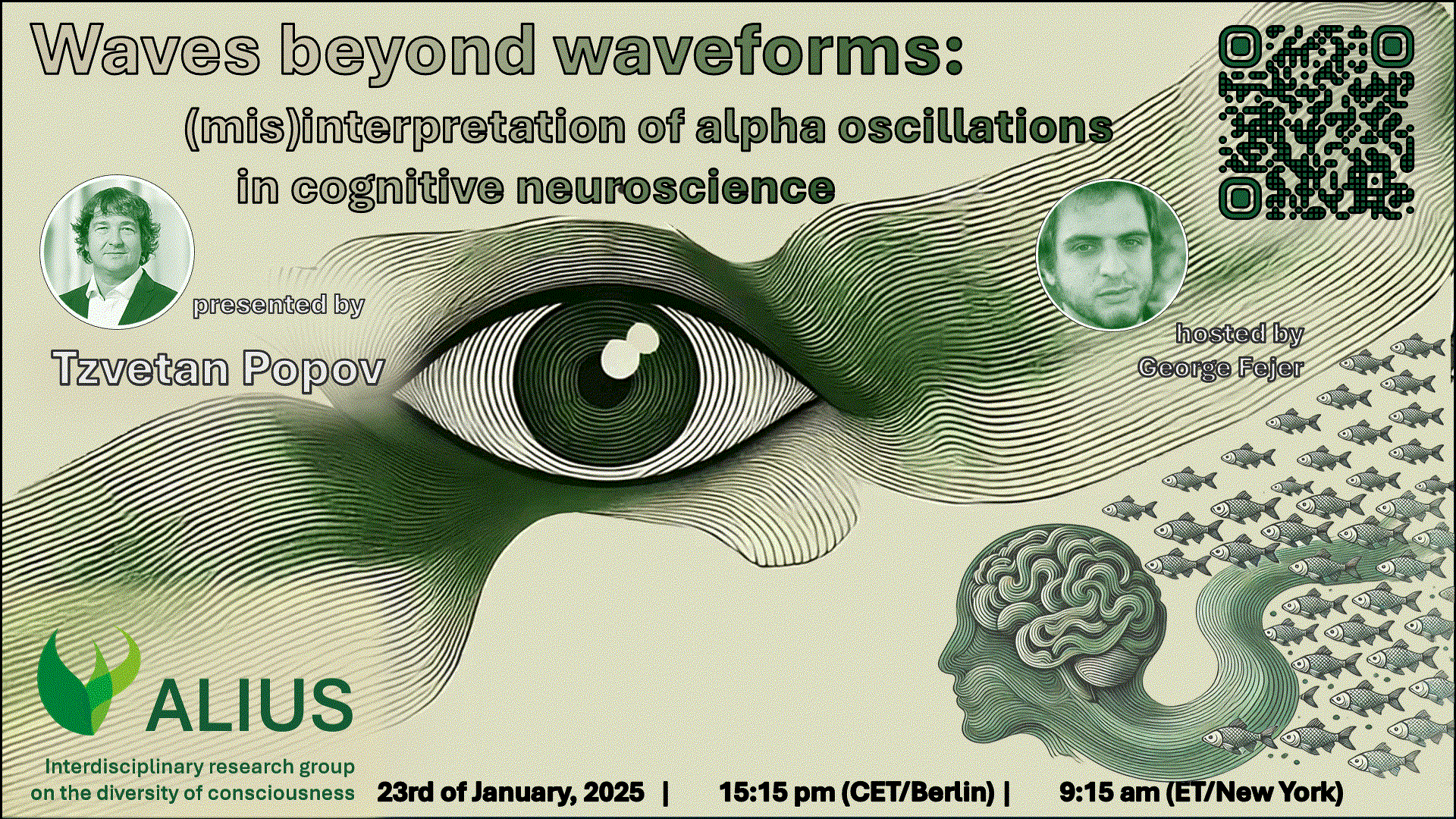 Waves beyond waveforms:
(mis)interpretation of alpha oscillations in cognitive neuroscience

presented by
Tzvetan Popov

hosted by
George Fejer

ALIUS
Interdisciplinary research group on the diversity of consciousness

23rd of January, 2025 | 15:15 pm (CET/Berlin) | 9:15 am (ET/New York)